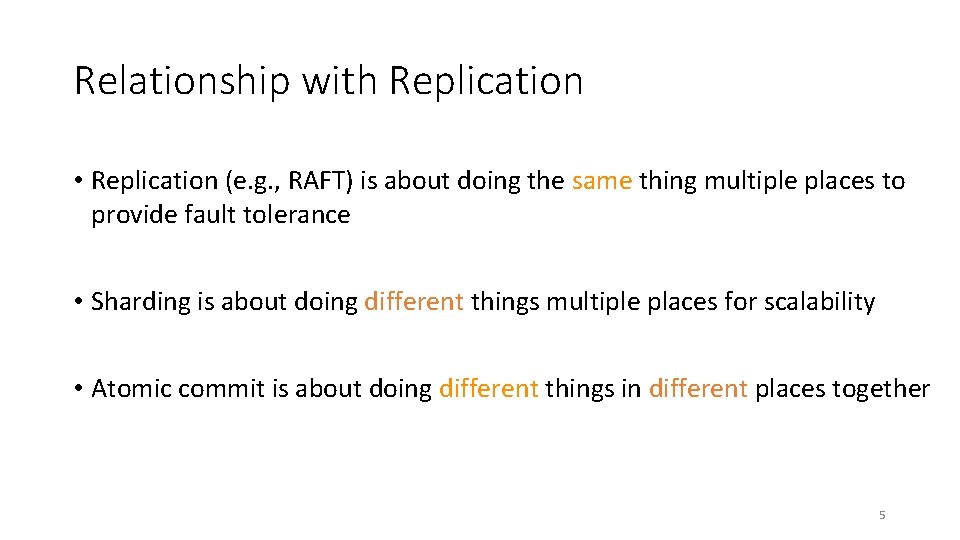 Relationship with Replication

• Replication (e.g., RAFT) is about doing the same thing multiple places to provide fault tolerance

• Sharding is about doing different things multiple places for scalability

• Atomic commit is about doing different things in different places together

5